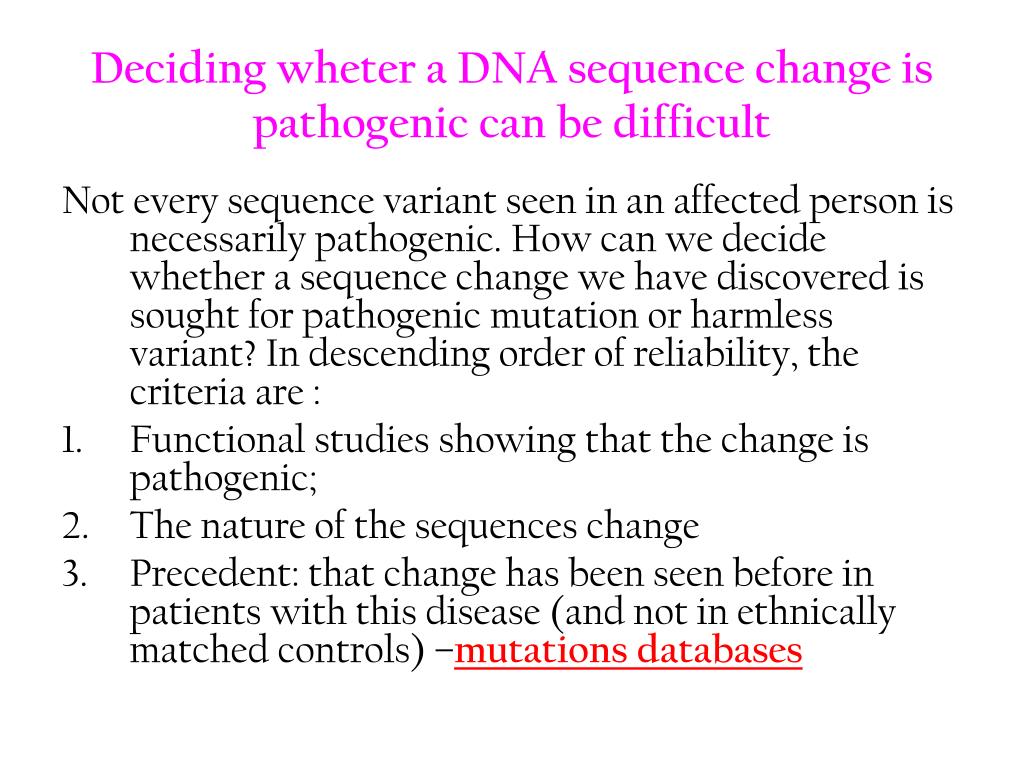 Deciding wheter a DNA sequence change is pathogenic can be difficult

Not every sequence variant seen in an affected person is necessarily pathogenic. How can we decide whether a sequence change we have discovered is sought for pathogenic mutation or harmless variant? In descending order of reliability, the criteria are :

1. Functional studies showing that the change is pathogenic;
2. The nature of the sequences change
3. Precedent: that change has been seen before in patients with this disease (and not in ethnically matched controls) –mutations databases